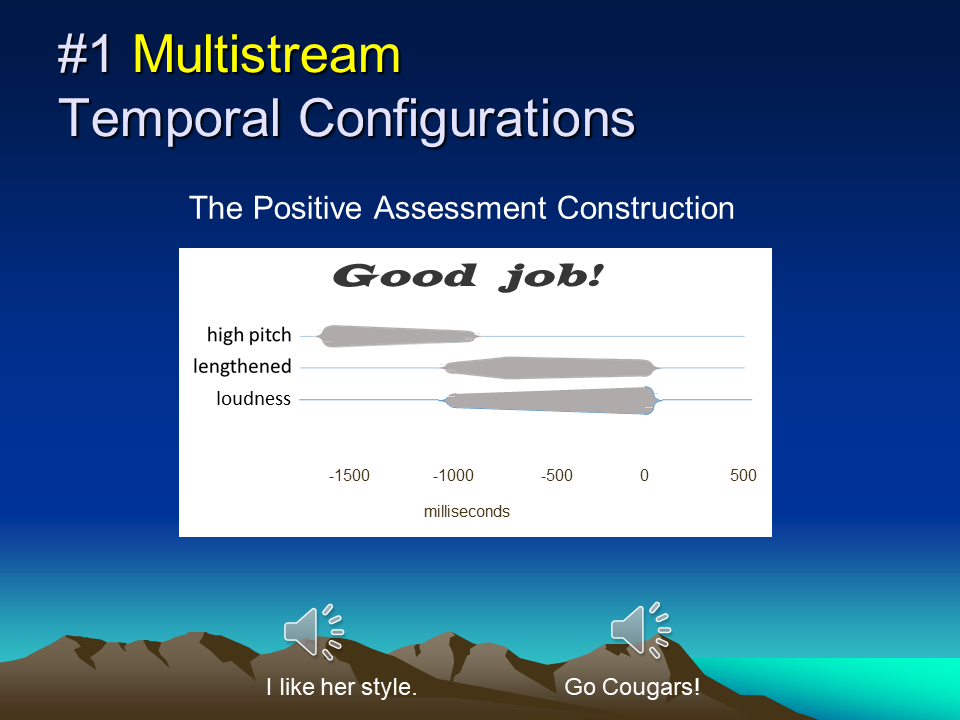 #1 Multistream
Temporal Configurations

The Positive Assessment Construction

Good job!

high pitch
lengthened
loudness

-1500 -1000 -500 0 500
milliseconds

I like her style.

Go Cougars!